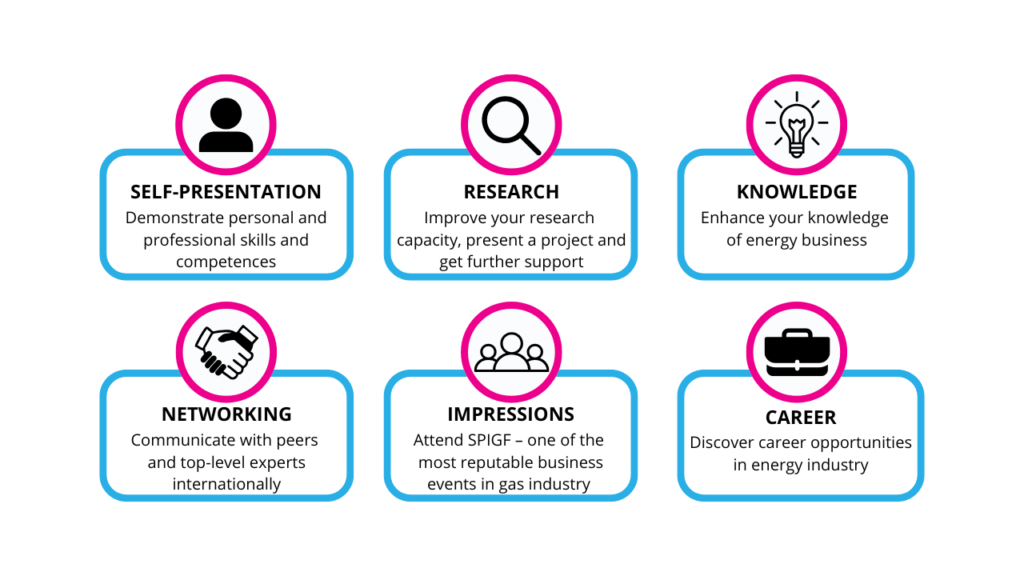 SELF-PRESENTATION
Demonstrate personal and professional skills and competences

RESEARCH
Improve your research capacity, present a project and get further support

KNOWLEDGE
Enhance your knowledge of energy business

NETWORKING
Communicate with peers and top-level experts internationally

IMPRESSIONS
Attend SPIGF – one of the most reputable business events in gas industry

CAREER
Discover career opportunities in energy industry